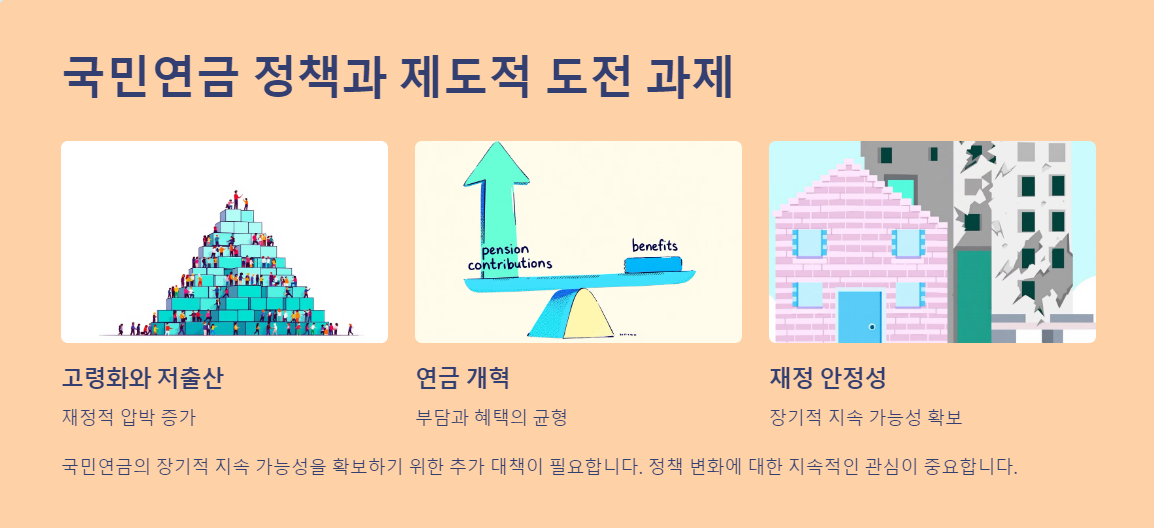 국민연금 정책과 제도적 도전 과제

pension contributions

benefits

고령화와 저출산

재정적 압박 증가

연금 개혁

부담과 혜택의 균형

재정 안정성

장기적 지속 가능성 확보

국민연금의 장기적 지속 가능성을 확보하기 위한 추가 대책이 필요합니다. 정책 변화에 대한 지속적인 관심이 중요합니다.